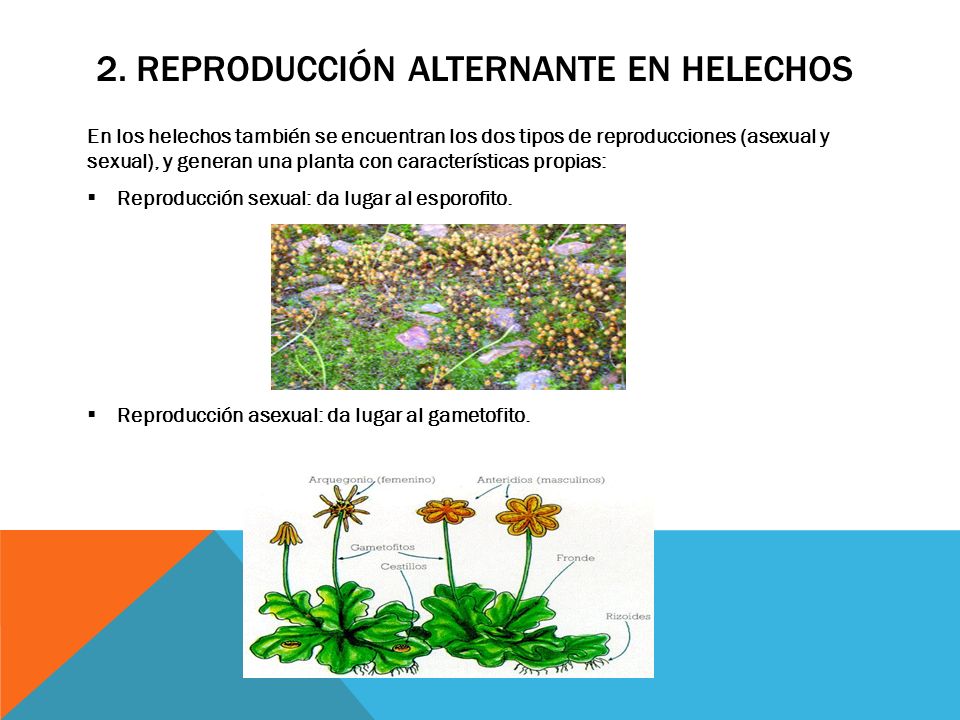 2. REPRODUCCIÓN ALTERNANTE EN HELECHOS

En los helechos también se encuentran los dos tipos de reproducciones (asexual y sexual), y generan una planta con características propias:

▪ Reproducción sexual: da lugar al esporofito.

▪ Reproducción asexual: da lugar al gametofito.

Arquegonio (femenino)
Anteridios (masculinos)
Gametofitos
Cestillos
Fronde
Rizoides